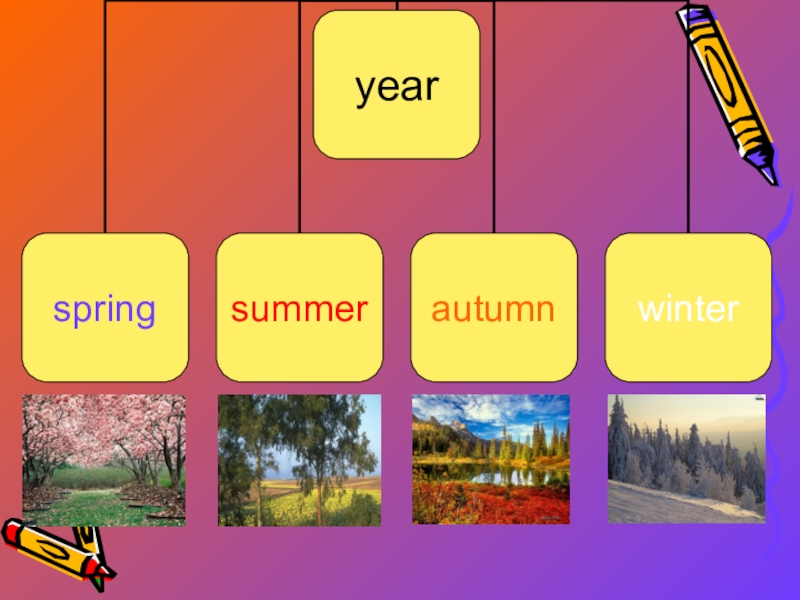 year

spring

summer

autumn

winter